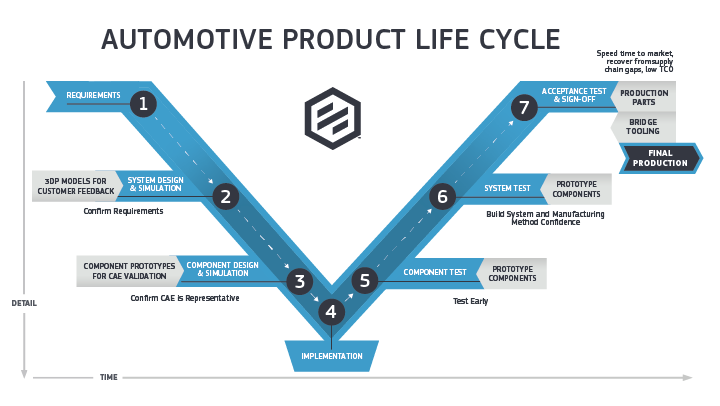 AUTOMOTIVE PRODUCT LIFE CYCLE

Speed time to market, recover fromsupply chain gaps, low TCO

REQUIREMENTS
1

3DP MODELS FOR CUSTOMER FEEDBACK
SYSTEM DESIGN & SIMULATION
2
Confirm Requirements

COMPONENT PROTOTYPES FOR CAE VALIDATION
COMPONENT DESIGN & SIMULATION
3
Confirm CAE is Representative

4
IMPLEMENTATION

5
COMPONENT TEST
PROTOTYPE COMPONENTS
Test Early

6
SYSTEM TEST
PROTOTYPE COMPONENTS
Build System and Manufacturing Method Confidence

7
ACCEPTANCE TEST & SIGN-OFF
PRODUCTION PARTS
BRIDGE TOOLING
FINAL PRODUCTION

DETAIL
TIME